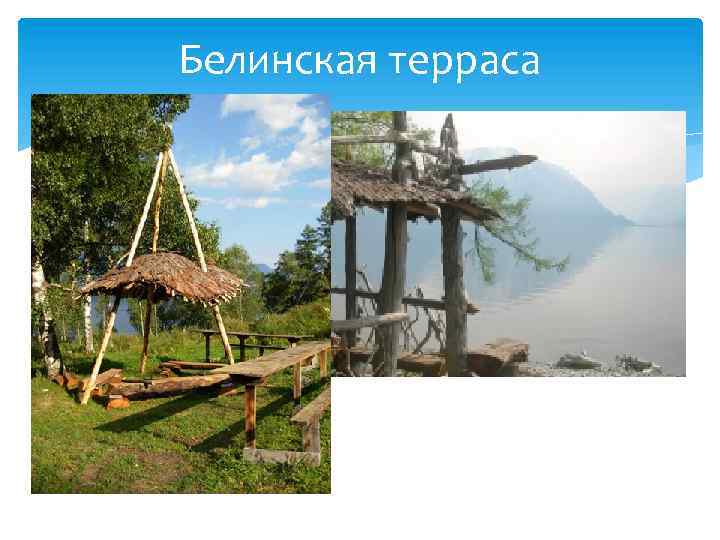 Белинская терраса